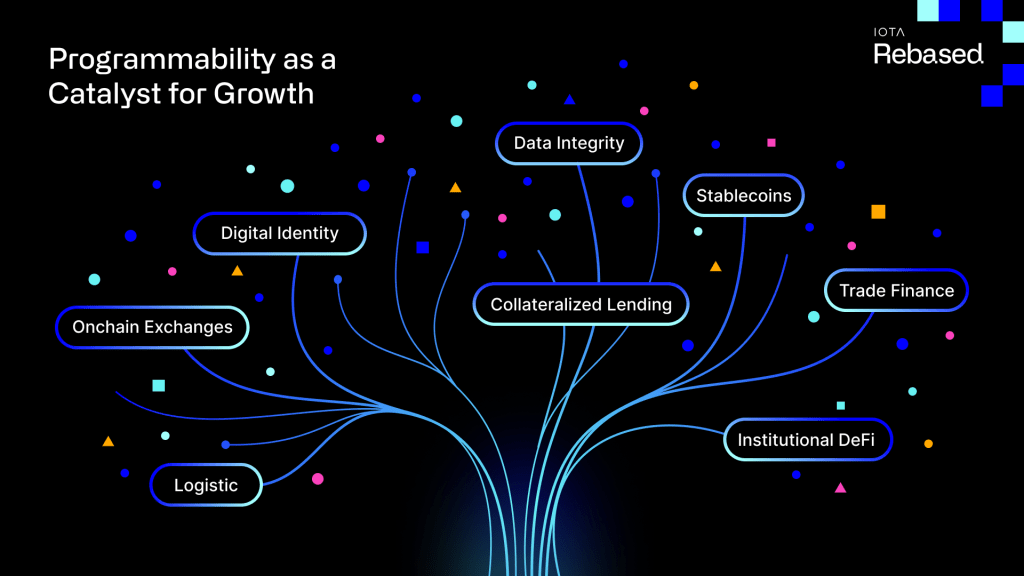 Programmability as a Catalyst for Growth

IOTA
Rebased

Data Integrity

Stablecoins

Digital Identity

Collateralized Lending

Trade Finance

Onchain Exchanges

Institutional DeFi

Logistic